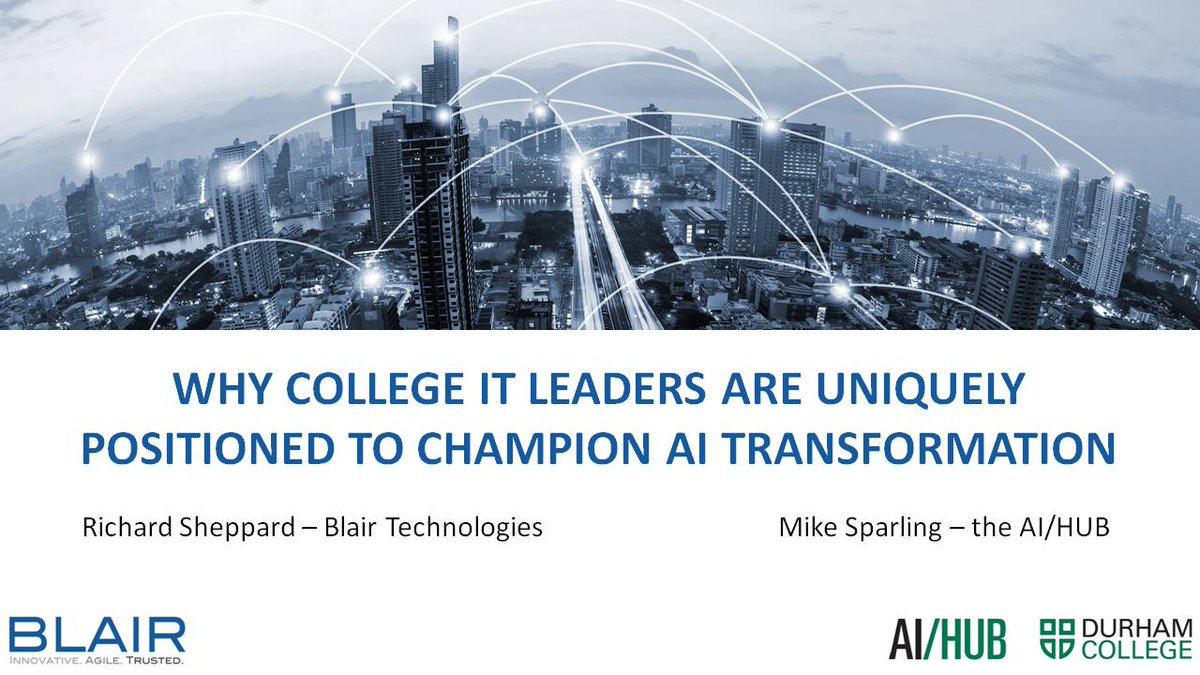 WHY COLLEGE IT LEADERS ARE UNIQUELY POSITIONED TO CHAMPION AI TRANSFORMATION

Richard Sheppard – Blair Technologies

Mike Sparling – the AI/HUB

BLAIR
INNOVATIVE. AGILE. TRUSTED.

AI/HUB

DURHAM COLLEGE